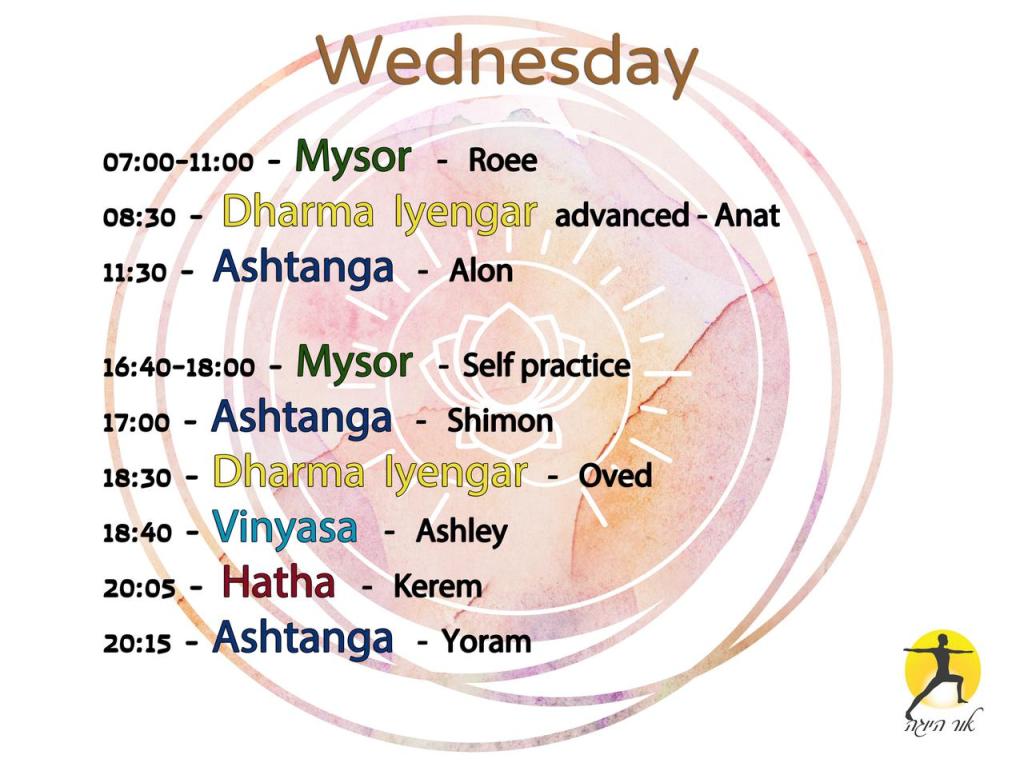 Wednesday

07:00-11:00 - Mysor - Roee
08:30 - Dharma Iyengar advanced - Anat
11:30 - Ashtanga - Alon

16:40-18:00 - Mysor - Self practice
17:00 - Ashtanga - Shimon
18:30 - Dharma Iyengar - Oved
18:40 - Vinyasa - Ashley
20:05 - Hatha - Kerem
20:15 - Ashtanga - Yoram

אור היוגה